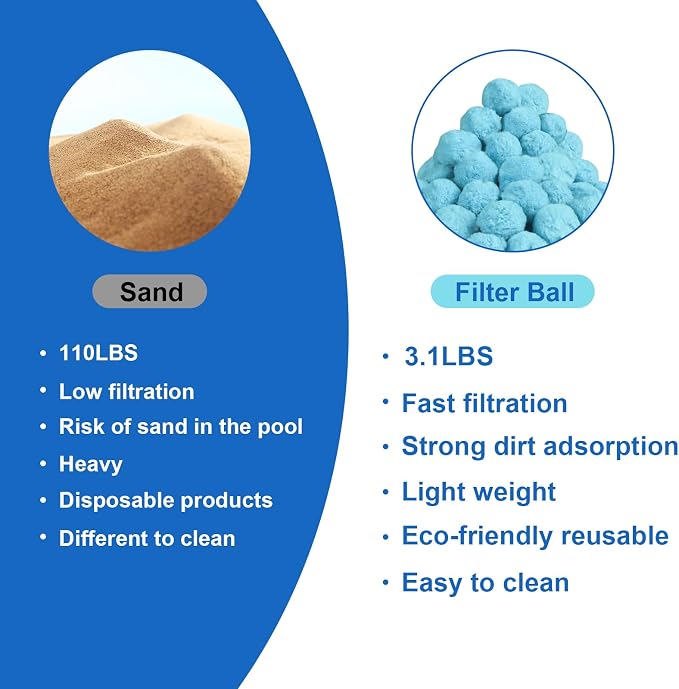 Sand

• 110LBS
• Low filtration
• Risk of sand in the pool
• Heavy
• Disposable products
• Different to clean

Filter Ball

• 3.1LBS
• Fast filtration
• Strong dirt adsorption
• Light weight
• Eco-friendly reusable
• Easy to clean